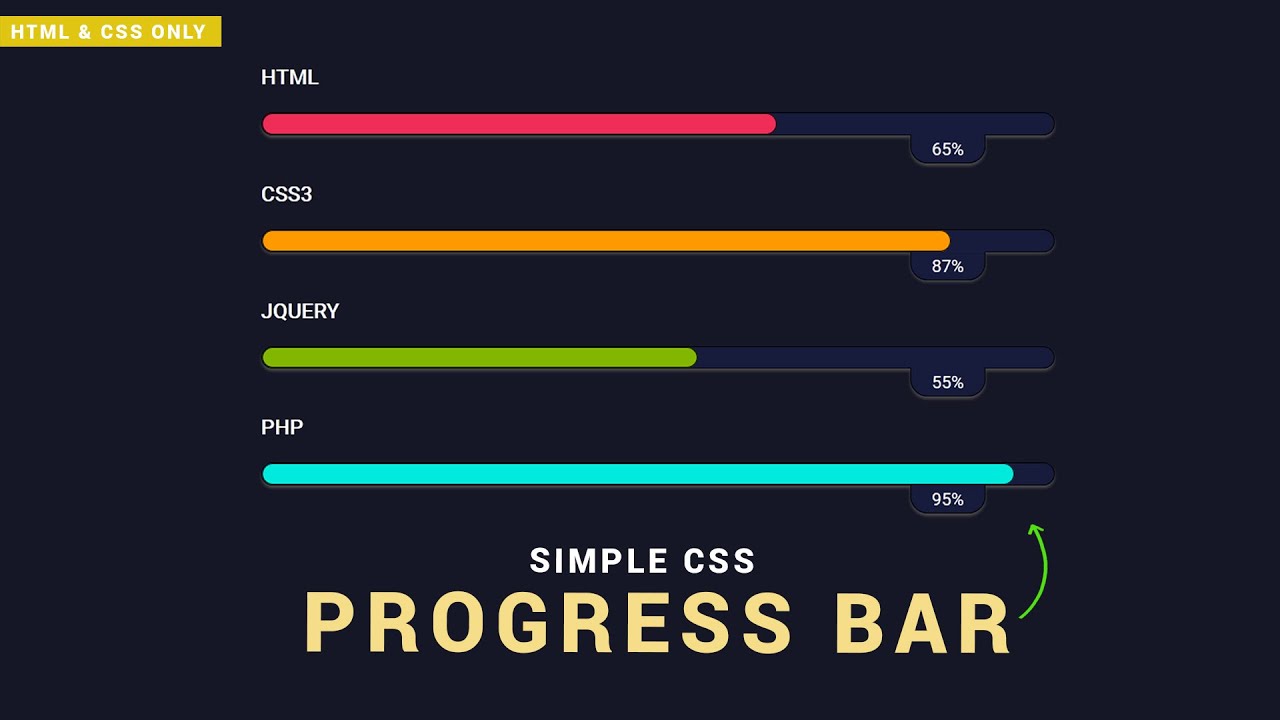 HTML & CSS ONLY

HTML

65%

CSS3

87%

JQUERY

55%

PHP

95%

SIMPLE CSS

PROGRESS BAR